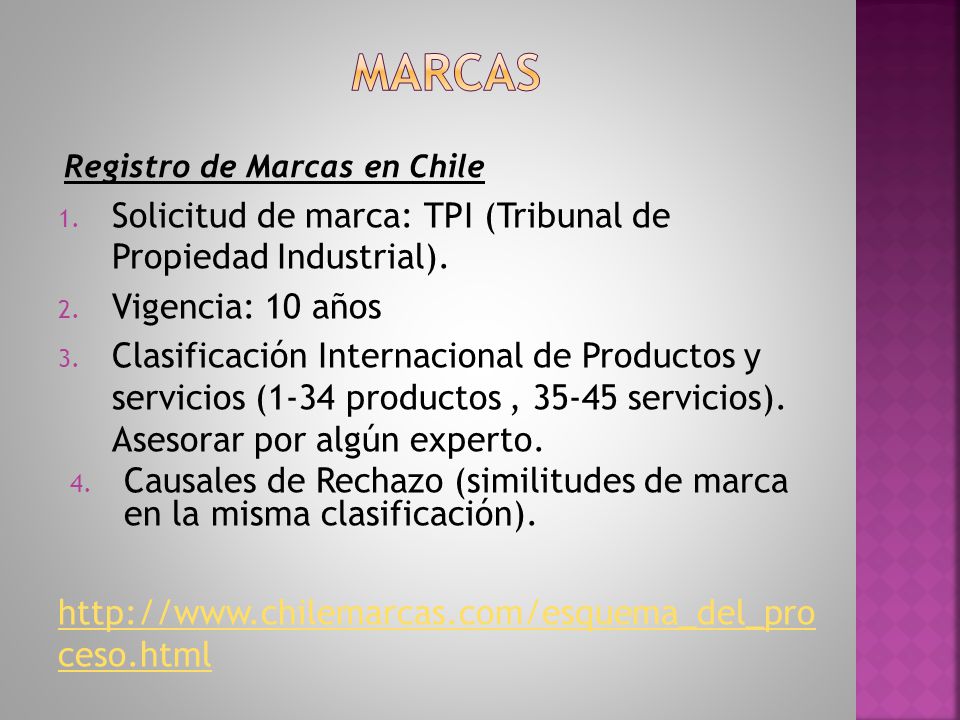 MARCAS

Registro de Marcas en Chile

1. Solicitud de marca: TPI (Tribunal de Propiedad Industrial).
2. Vigencia: 10 años
3. Clasificación Internacional de Productos y servicios (1-34 productos , 35-45 servicios). Asesorar por algún experto.
4. Causales de Rechazo (similitudes de marca en la misma clasificación).

http://www.chilemarcas.com/esquema_del_proceso.html